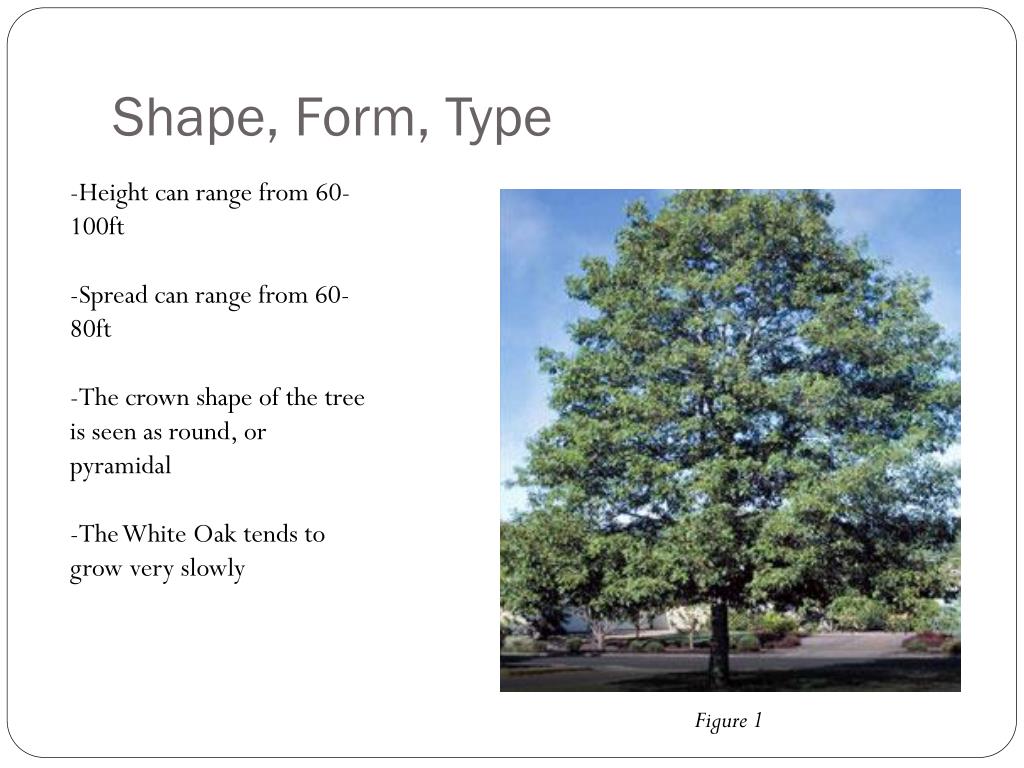 Shape, Form, Type

-Height can range from 60-100ft

-Spread can range from 60-80ft

-The crown shape of the tree is seen as round, or pyramidal

-The White Oak tends to grow very slowly

Figure 1